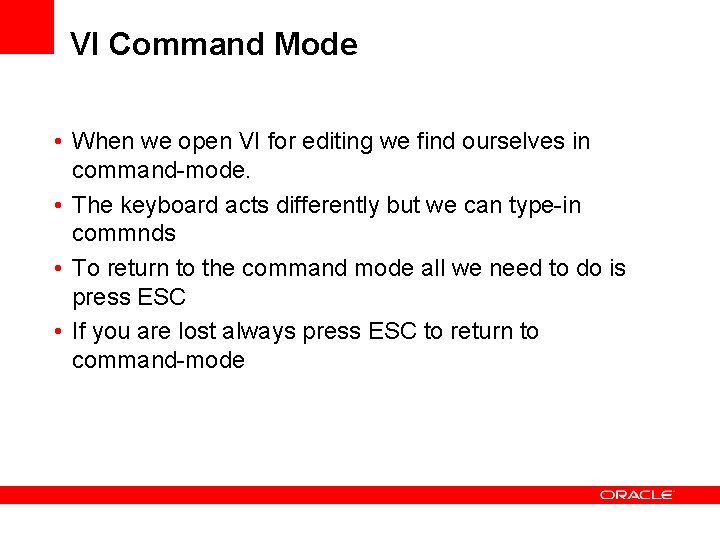 VI Command Mode

• When we open VI for editing we find ourselves in command-mode.
• The keyboard acts differently but we can type-in commnds
• To return to the command mode all we need to do is press ESC
• If you are lost always press ESC to return to command-mode

ORACLE